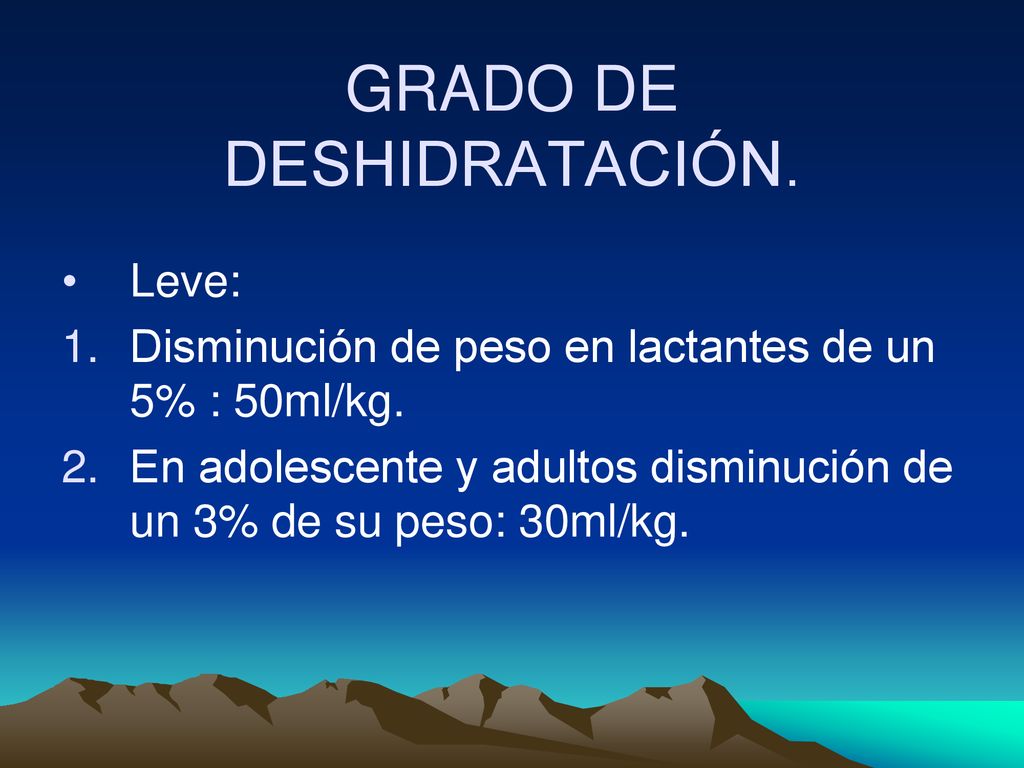 GRADO DE DESHIDRATACIÓN.

• Leve:
1. Disminución de peso en lactantes de un 5% : 50ml/kg.
2. En adolescente y adultos disminución de un 3% de su peso: 30ml/kg.